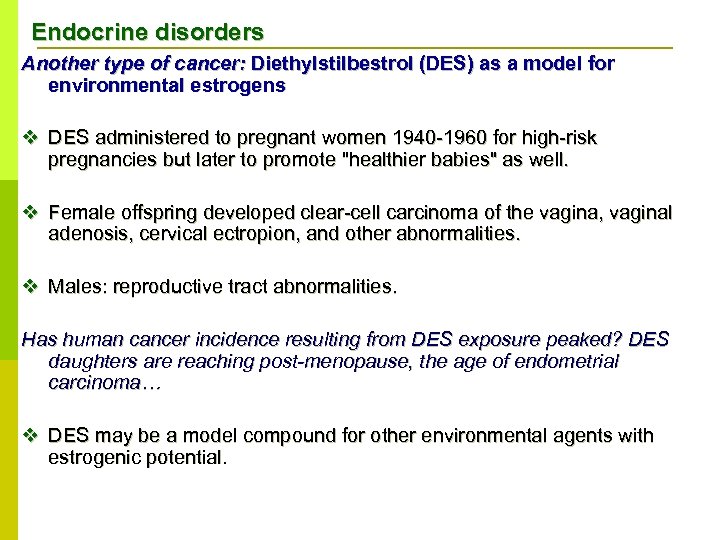 Endocrine disorders

Another type of cancer: Diethylstilbestrol (DES) as a model for environmental estrogens

❖ DES administered to pregnant women 1940-1960 for high-risk pregnancies but later to promote "healthier babies" as well.

❖ Female offspring developed clear-cell carcinoma of the vagina, vaginal adenosis, cervical ectropion, and other abnormalities.

❖ Males: reproductive tract abnormalities.

Has human cancer incidence resulting from DES exposure peaked? DES daughters are reaching post-menopause, the age of endometrial carcinoma…

❖ DES may be a model compound for other environmental agents with estrogenic potential.